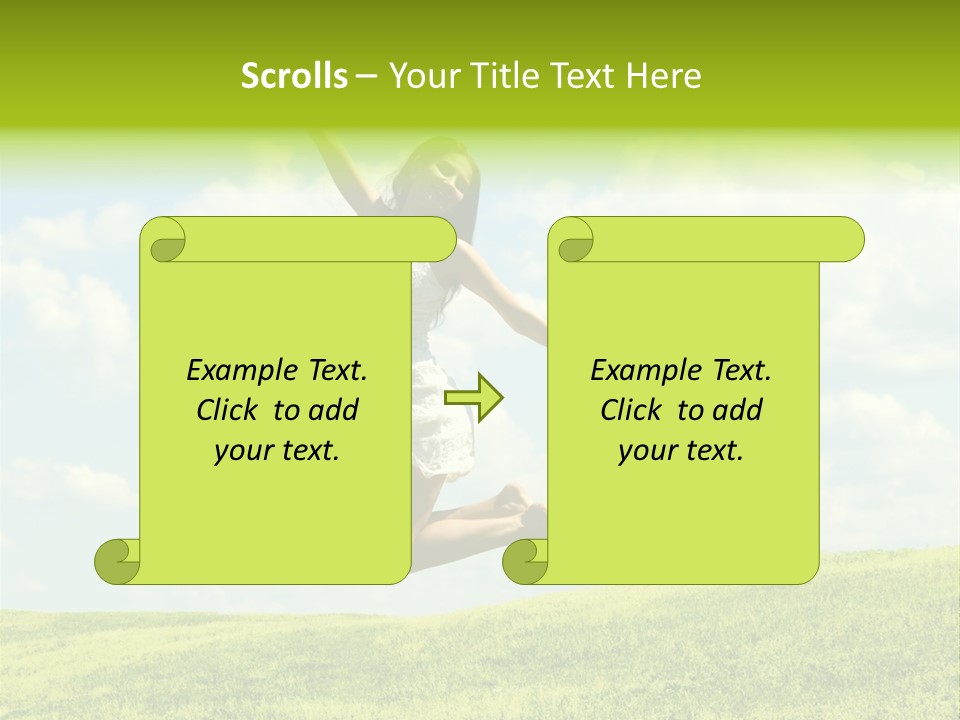 Scrolls – Your Title Text Here

Example Text. Click to add your text.

Example Text. Click to add your text.